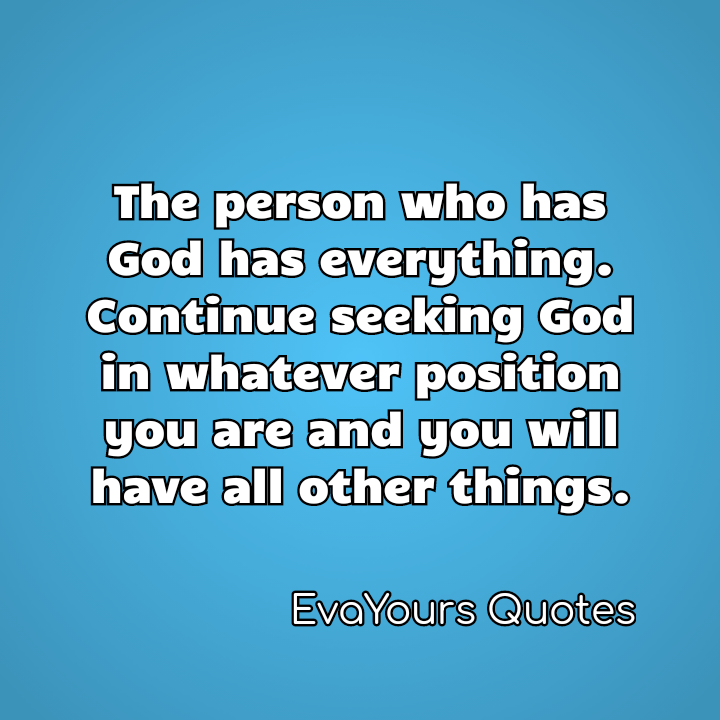 The person who has God has everything. Continue seeking God in whatever position you are and you will have all other things.

EvaYours Quotes